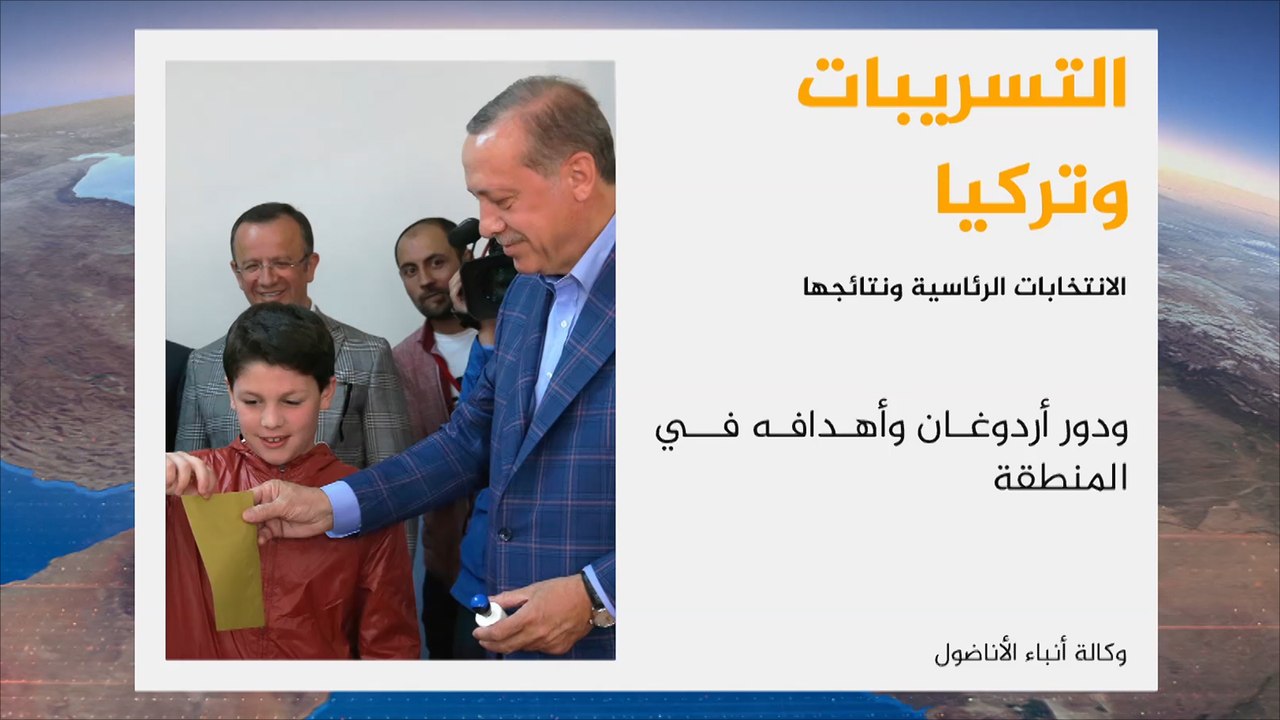 التسريبات وتركيا

الانتخابات الرئاسية ونتائجها

ودور أردوغان وأهدافه في المنطقة

وكالة أنباء الأناضول